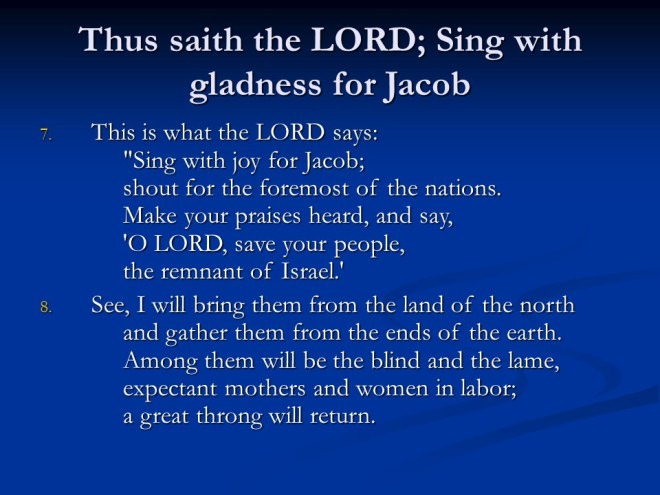 Thus saith the LORD; Sing with gladness for Jacob

7. This is what the LORD says:
"Sing with joy for Jacob;
shout for the foremost of the nations.
Make your praises heard, and say,
'O LORD, save your people,
the remnant of Israel.'

8. See, I will bring them from the land of the north
and gather them from the ends of the earth.
Among them will be the blind and the lame,
expectant mothers and women in labor;
a great throng will return.